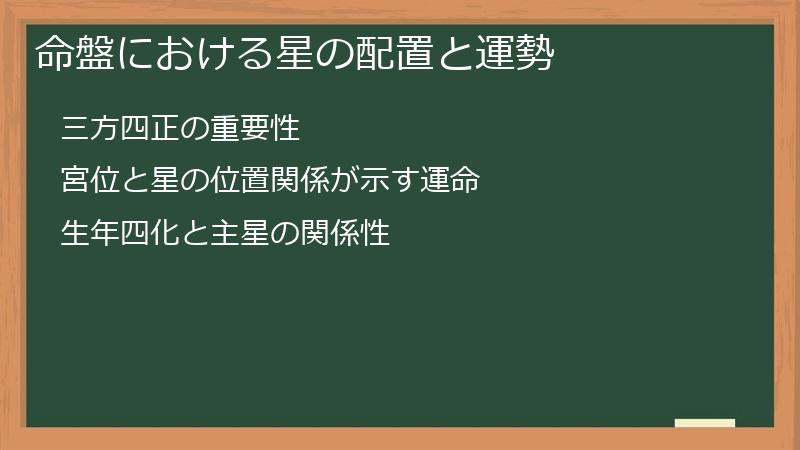 命盤における星の配置と運勢

三方四正の重要性

宮位と星の位置関係が示す運命

生年四化と主星の関係性